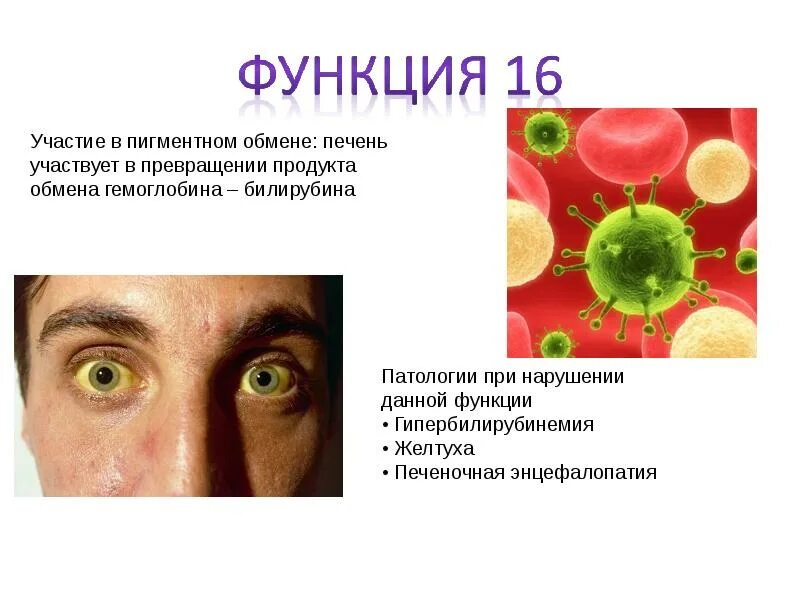 ФУНКЦИЯ 16

Участие в пигментном обмене: печень участвует в превращении продукта обмена гемоглобина – билирубина

Патологии при нарушении данной функции
• Гипербилирубинемия
• Желтуха
• Печеночная энцефалопатия